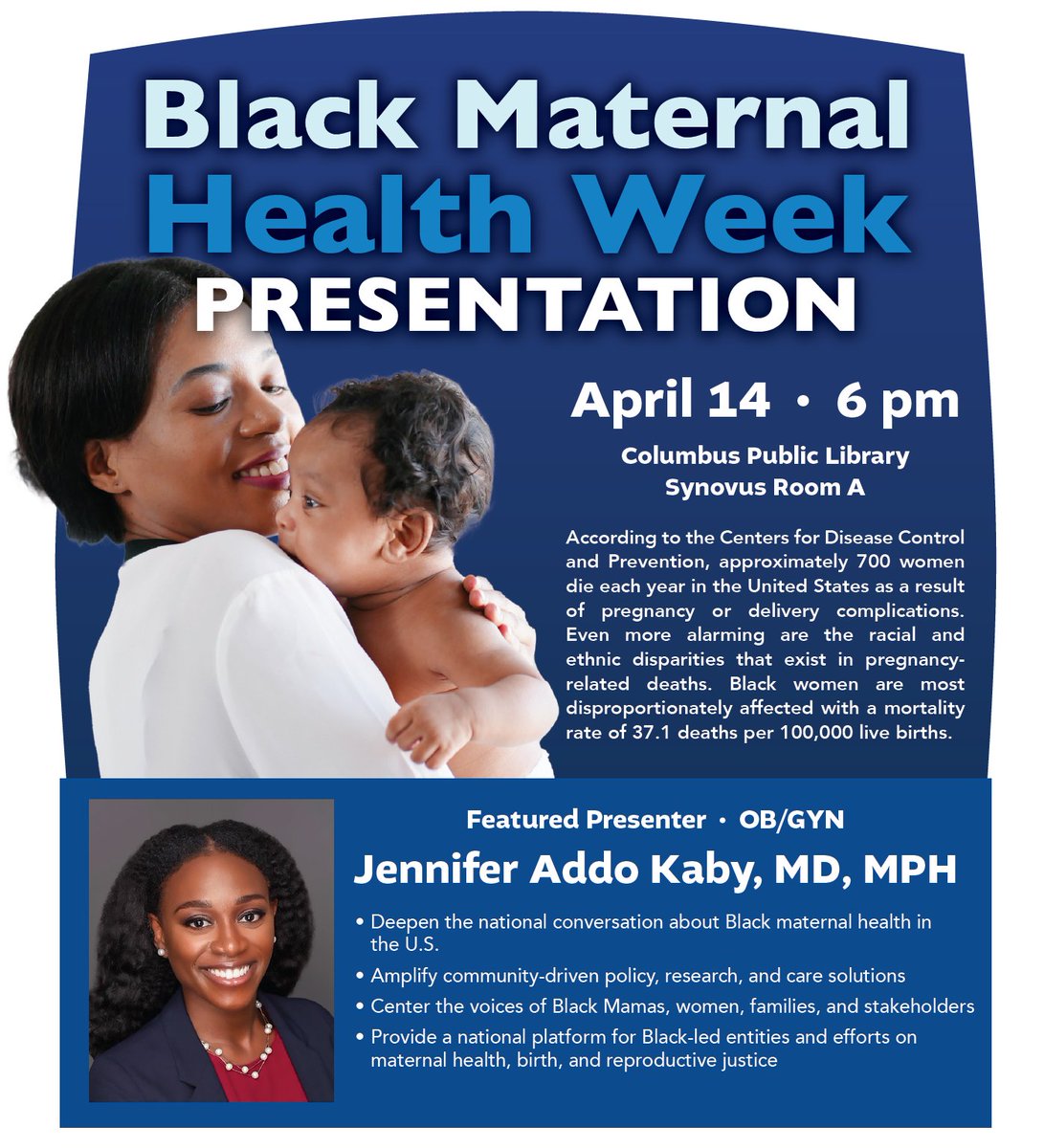 Black Maternal Health Week PRESENTATION

April 14 • 6 pm

Columbus Public Library
Synovus Room A

According to the Centers for Disease Control and Prevention, approximately 700 women die each year in the United States as a result of pregnancy or delivery complications. Even more alarming are the racial and ethnic disparities that exist in pregnancy-related deaths. Black women are most disproportionately affected with a mortality rate of 37.1 deaths per 100,000 live births.

Featured Presenter • OB/GYN

Jennifer Addo Kaby, MD, MPH

• Deepen the national conversation about Black maternal health in the U.S.
• Amplify community-driven policy, research, and care solutions
• Center the voices of Black Mamas, women, families, and stakeholders
• Provide a national platform for Black-led entities and efforts on maternal health, birth, and reproductive justice